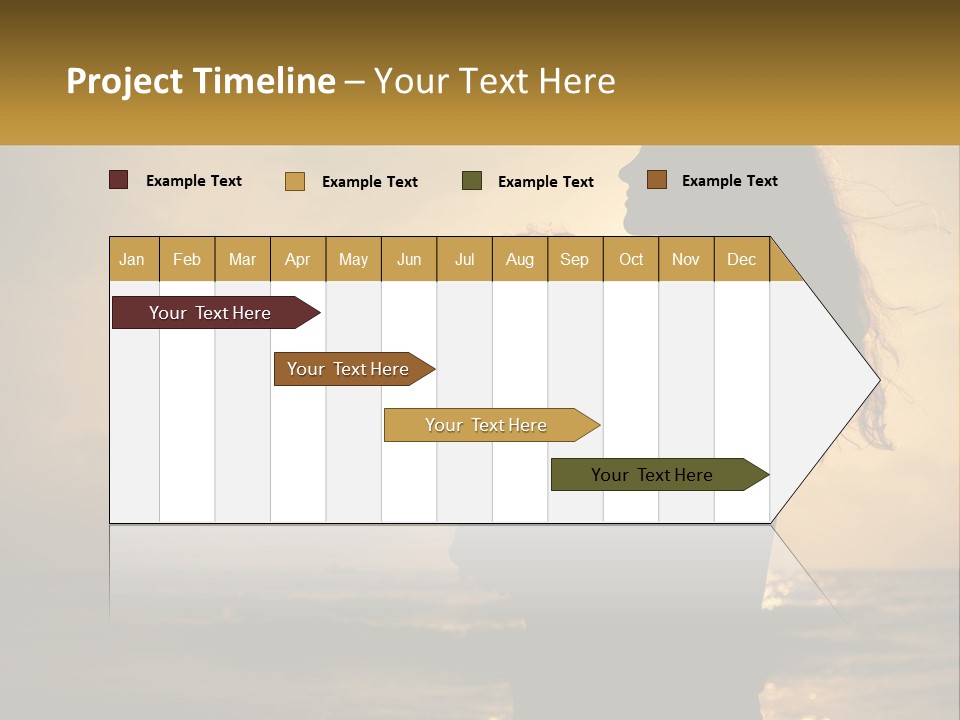 Project Timeline – Your Text Here

Example Text Example Text Example Text Example Text

| Jan | Feb | Mar | Apr | May | Jun | Jul | Aug | Sep | Oct | Nov | Dec |
|---|---|---|---|---|---|---|---|---|---|---|---|

Your Text Here

Your Text Here

Your Text Here

Your Text Here